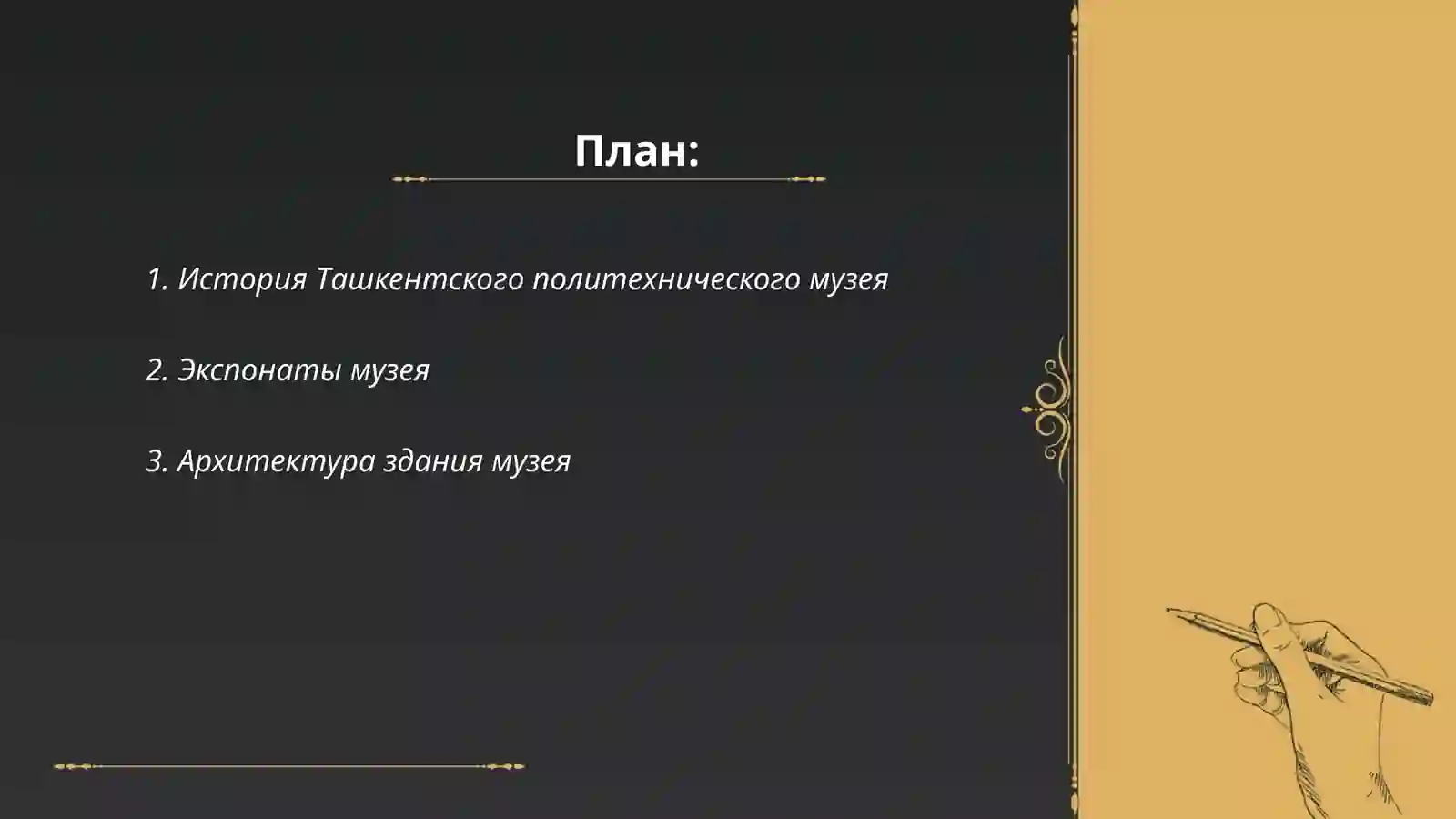 План:

1. История Ташкентского политехнического музея

2. Экспонаты музея

3. Архитектура здания музея